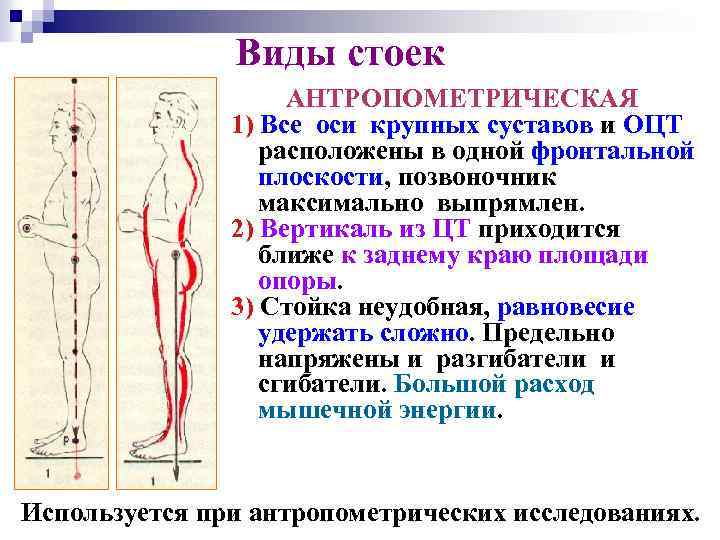 Виды стоек

АНТРОПОМЕТРИЧЕСКАЯ

1) Все оси крупных суставов и ОЦТ расположены в одной фронтальной плоскости, позвоночник максимально выпрямлен.

2) Вертикаль из ЦТ приходится ближе к заднему краю площади опоры.

3) Стойка неудобная, равновесие удержать сложно. Предельно напряжены и разгибатели и сгибатели. Большой расход мышечной энергии.

P

1

1

Используется при антропометрических исследованиях.